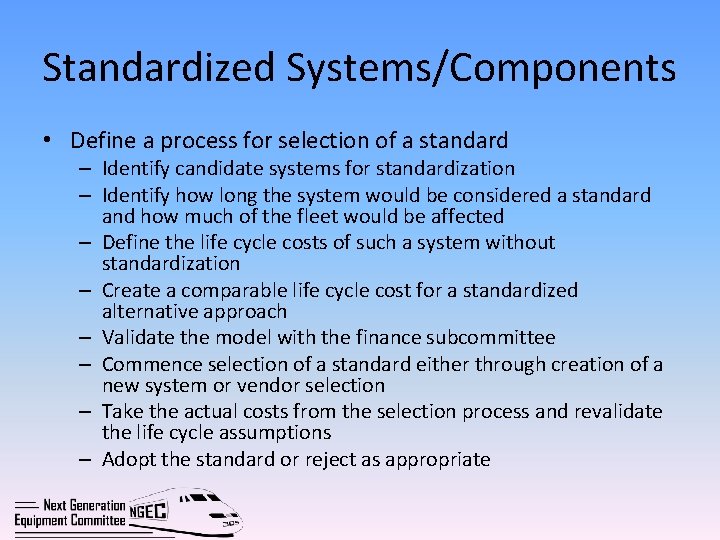 Standardized Systems/Components

• Define a process for selection of a standard
– Identify candidate systems for standardization
– Identify how long the system would be considered a standard and how much of the fleet would be affected
– Define the life cycle costs of such a system without standardization
– Create a comparable life cycle cost for a standardized alternative approach
– Validate the model with the finance subcommittee
– Commence selection of a standard either through creation of a new system or vendor selection
– Take the actual costs from the selection process and revalidate the life cycle assumptions
– Adopt the standard or reject as appropriate

Next Generation Equipment Committee NGEC